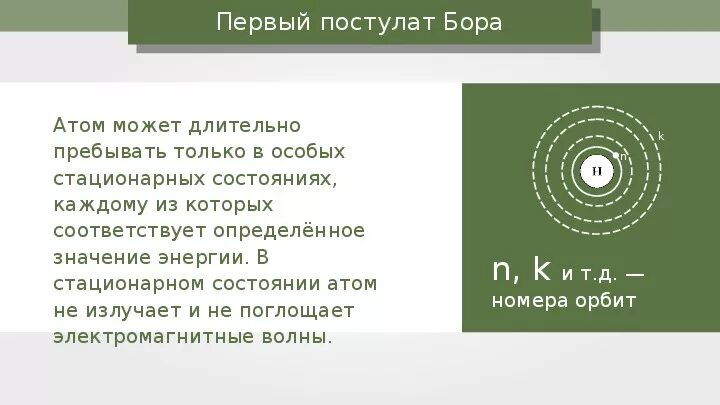 Первый постулат Бора

Атом может длительно пребывать только в особых стационарных состояниях, каждому из которых соответствует определённое значение энергии. В стационарном состоянии атом не излучает и не поглощает электромагнитные волны.

k
n
H

n, k и т.д. — номера орбит